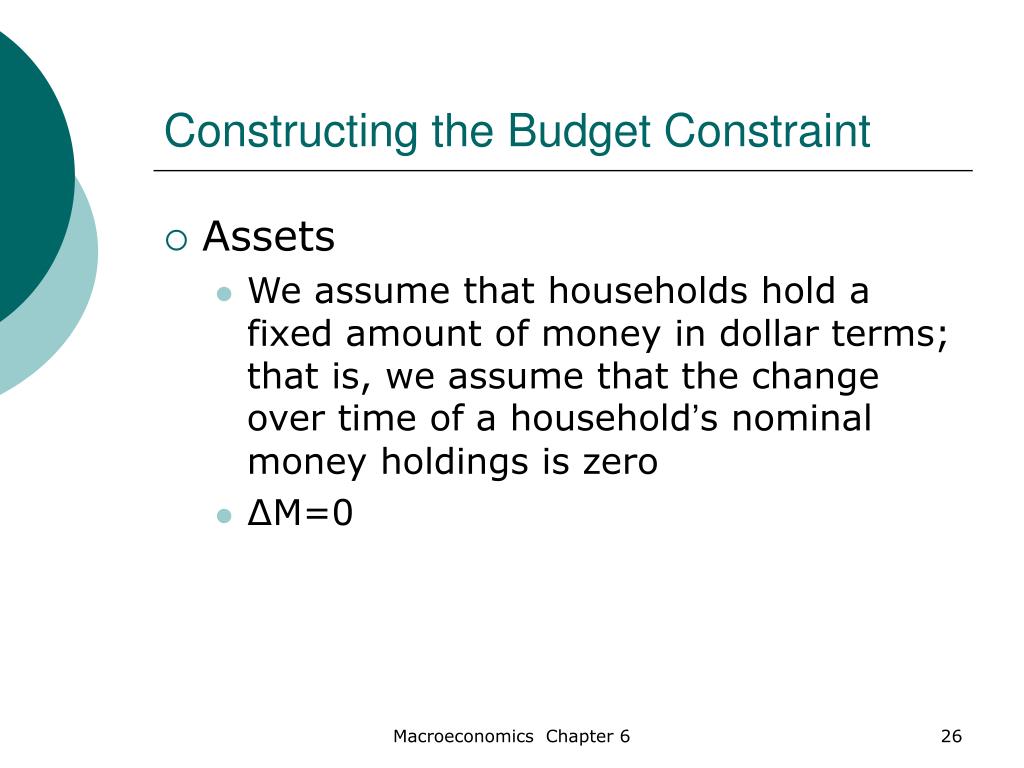 Constructing the Budget Constraint

Assets

We assume that households hold a fixed amount of money in dollar terms; that is, we assume that the change over time of a household's nominal money holdings is zero

$\Delta M=0$

Macroeconomics Chapter 6

26